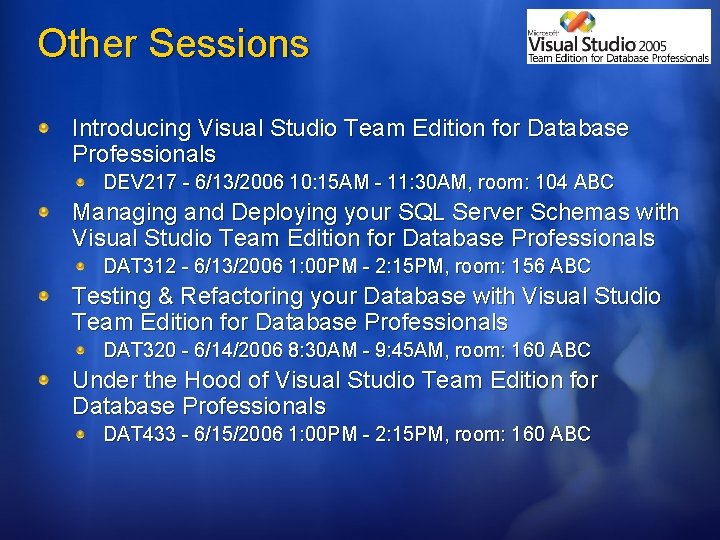 Other Sessions

Microsoft Visual Studio 2005 Team Edition for Database Professionals

Introducing Visual Studio Team Edition for Database Professionals

DEV217 - 6/13/2006 10:15AM - 11:30AM, room: 104 ABC

Managing and Deploying your SQL Server Schemas with Visual Studio Team Edition for Database Professionals

DAT312 - 6/13/2006 1:00PM - 2:15PM, room: 156 ABC

Testing & Refactoring your Database with Visual Studio Team Edition for Database Professionals

DAT320 - 6/14/2006 8:30AM - 9:45AM, room: 160 ABC

Under the Hood of Visual Studio Team Edition for Database Professionals

DAT433 - 6/15/2006 1:00PM - 2:15PM, room: 160 ABC